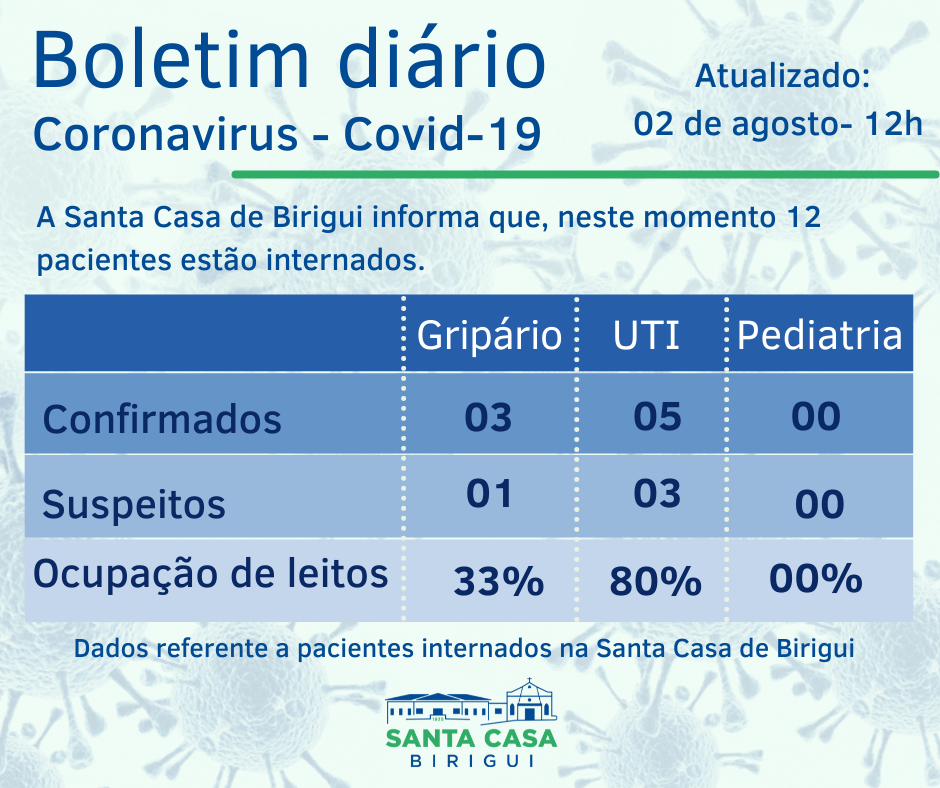 Boletim diário
Coronavirus - Covid-19

Atualizado:
02 de agosto- 12h

A Santa Casa de Birigui informa que, neste momento 12 pacientes estão internados.

| | Gripário | UTI | Pediatria |
|---|---|---|---|
| Confirmados | 03 | 05 | 00 |
| Suspeitos | 01 | 03 | 00 |
| Ocupação de leitos | 33% | 80% | 00% |

Dados referente a pacientes internados na Santa Casa de Birigui

SANTA CASA
BIRIGUI